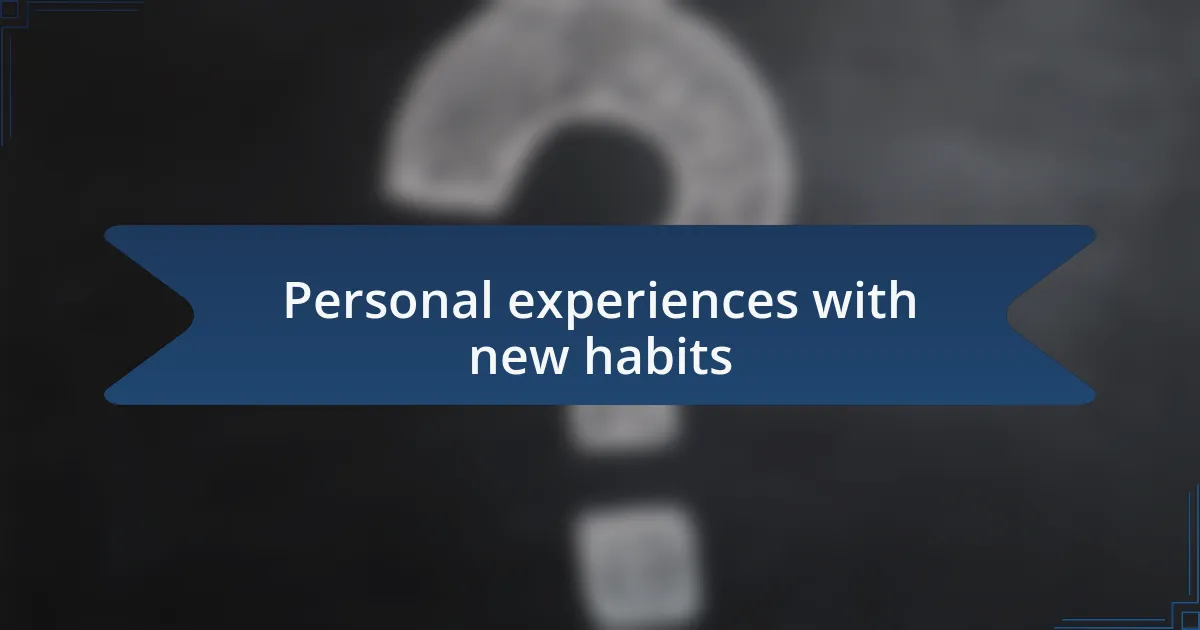 Personal experiences with new habits